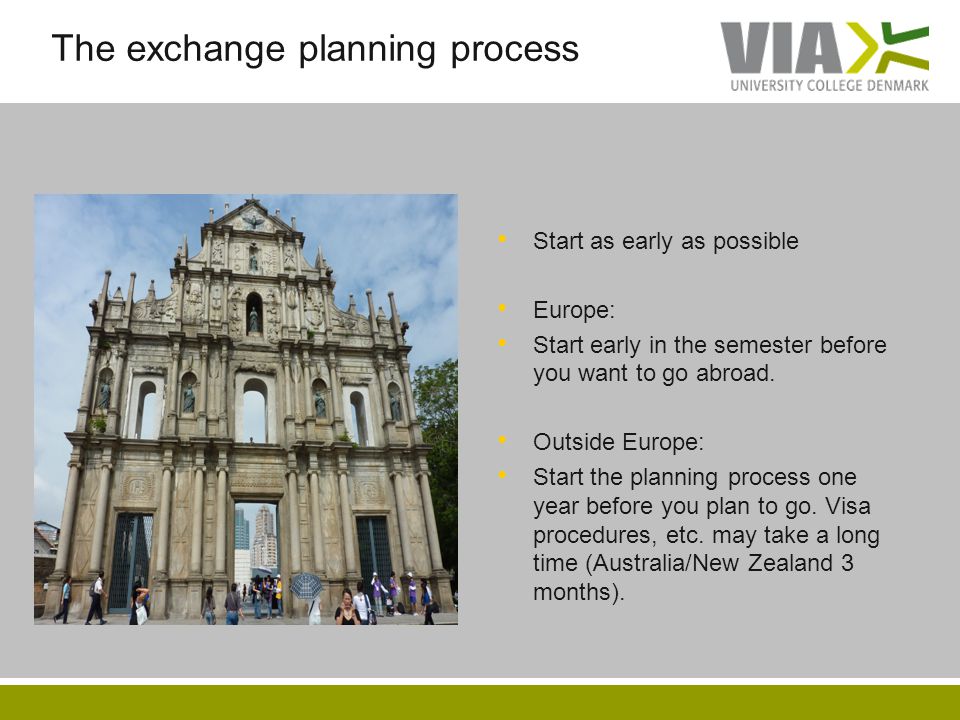 The exchange planning process

VIA
UNIVERSITY COLLEGE DENMARK

• Start as early as possible

• Europe:
• Start early in the semester before you want to go abroad.

• Outside Europe:
• Start the planning process one year before you plan to go. Visa procedures, etc. may take a long time (Australia/New Zealand 3 months).